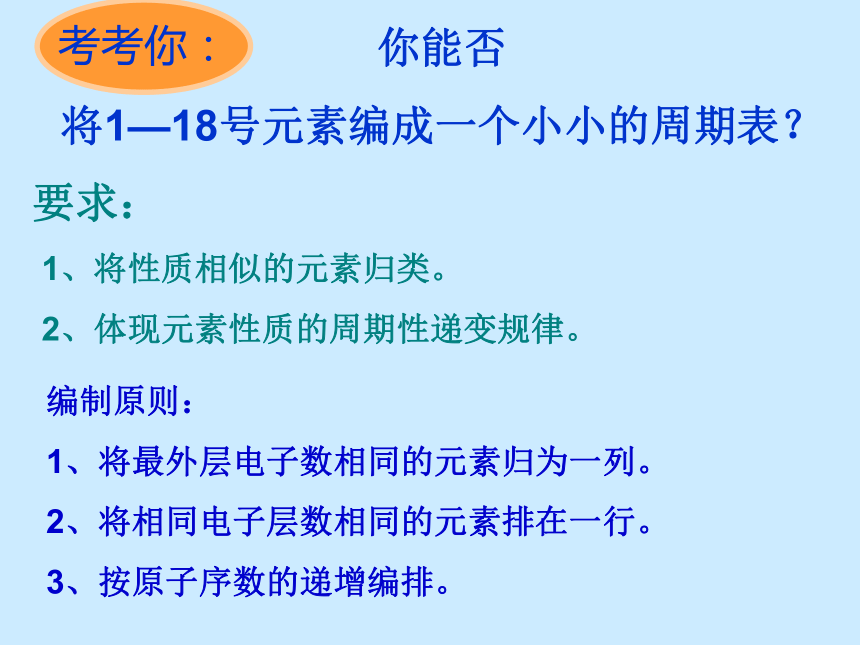 考考你： 你能否

将1—18号元素编成一个小小的周期表？

要求：

1、将性质相似的元素归类。

2、体现元素性质的周期性递变规律。

编制原则：

1、将最外层电子数相同的元素归为一列。

2、将相同电子层数相同的元素排在一行。

3、按原子序数的递增编排。